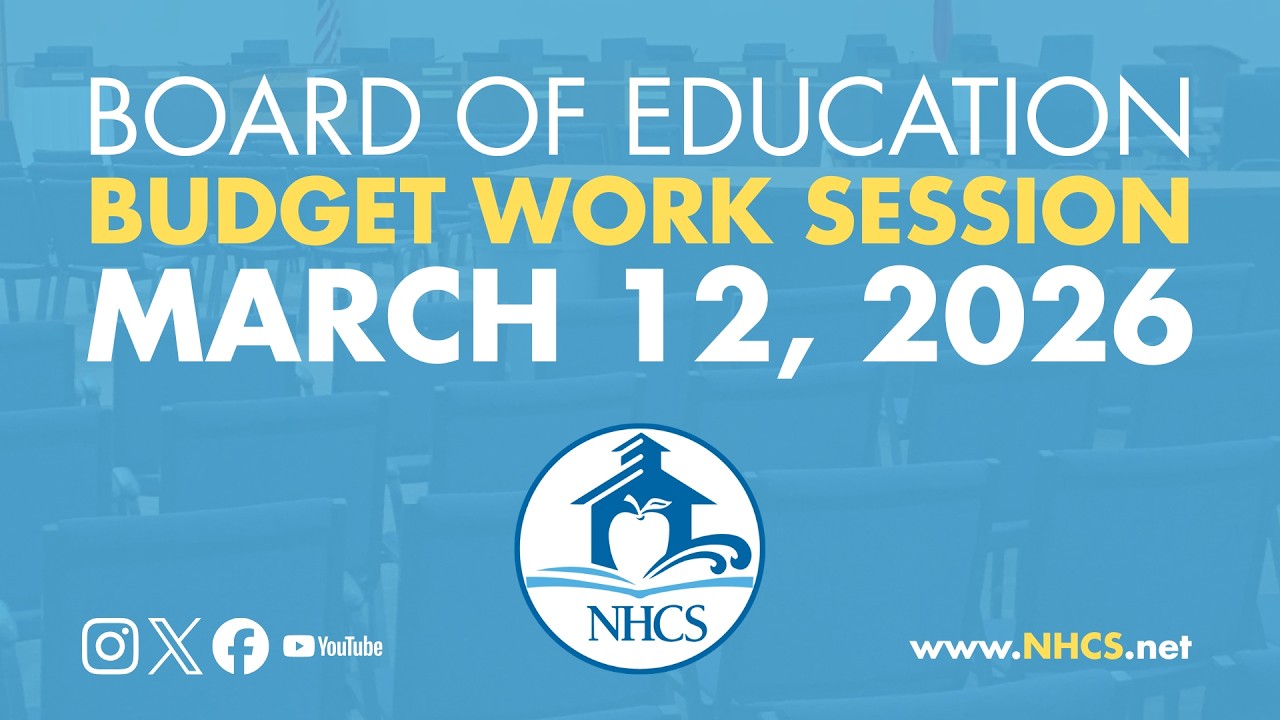 BOARD OF EDUCATION
BUDGET WORK SESSION
MARCH 12, 2026

NHCS

YouTube

www.NHCS.net